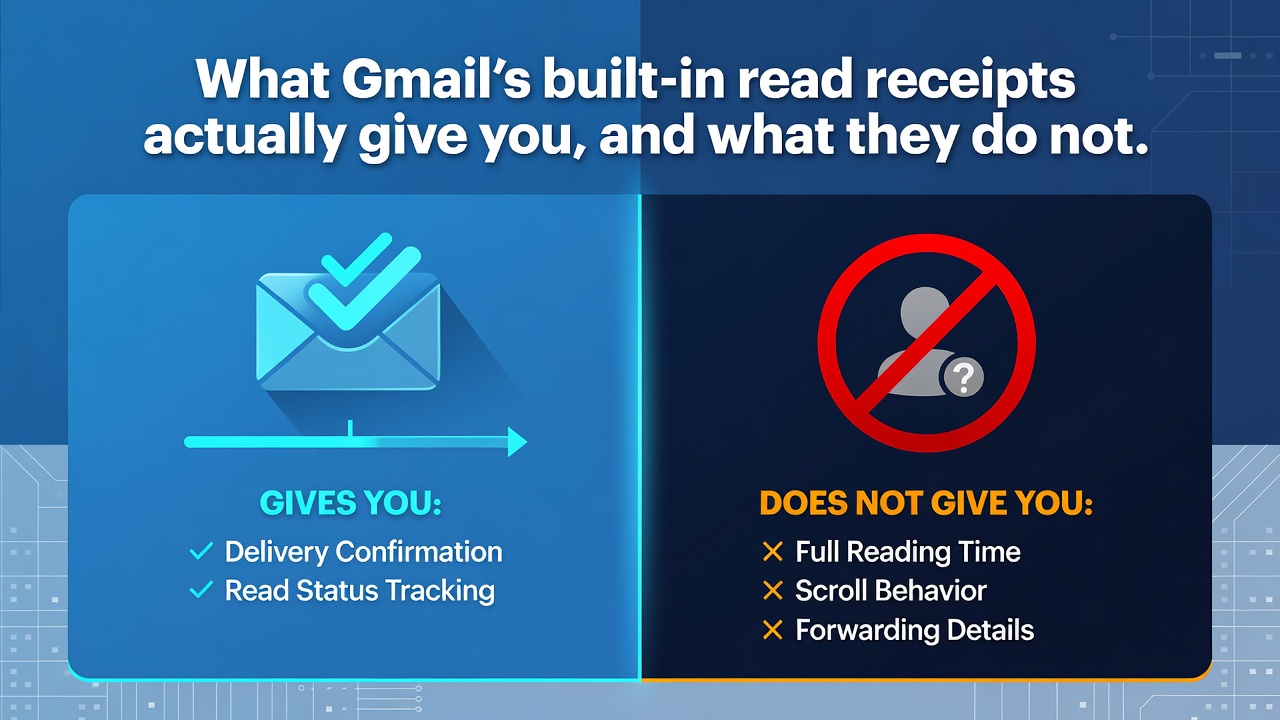 What Gmail's built-in read receipts actually give you, and what they do not.

GIVES YOU:
✓ Delivery Confirmation
✓ Read Status Tracking

DOES NOT GIVE YOU:
✕ Full Reading Time
✕ Scroll Behavior
✕ Forwarding Details